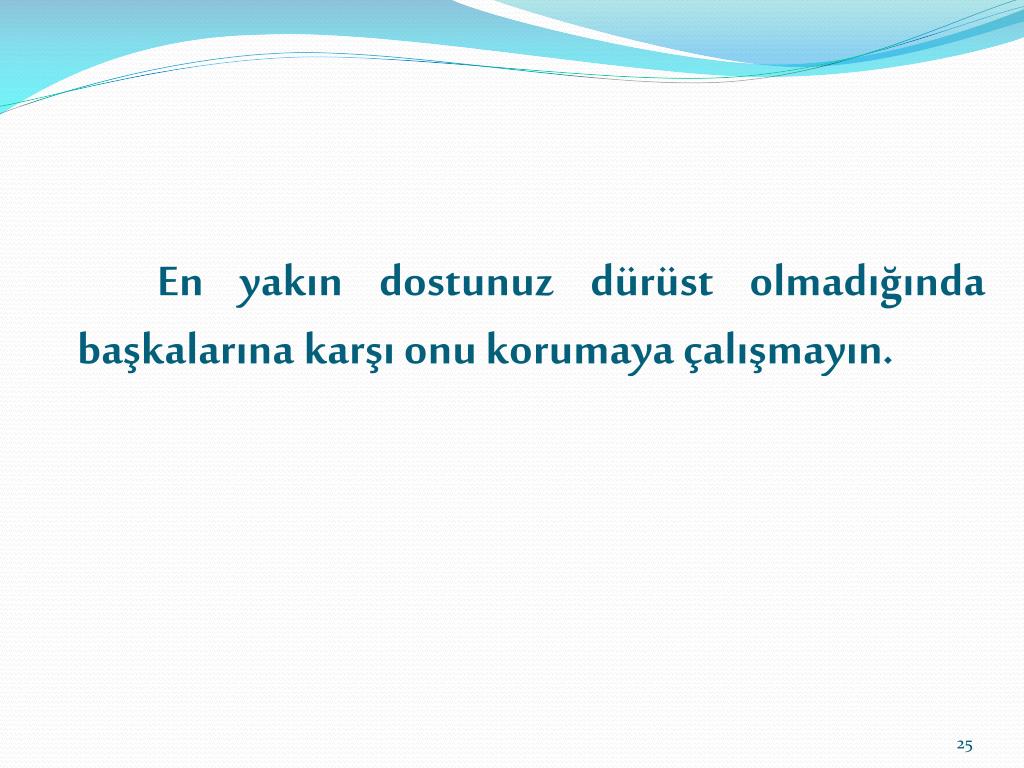 En yakın dostunuz dürüst olmadığında başkalarına karşı onu korumaya çalışmayın.

25